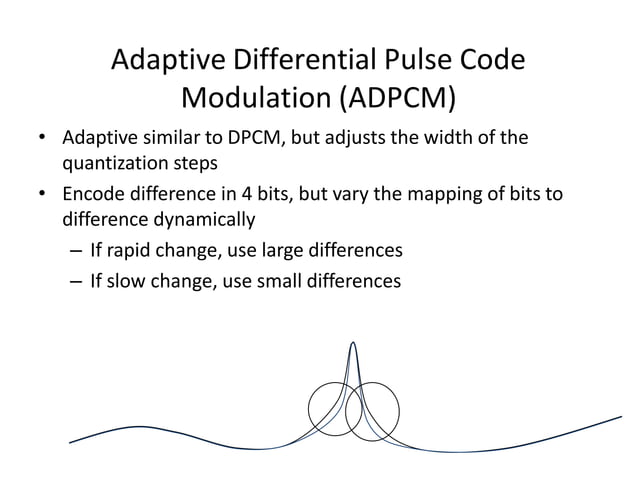 Adaptive Differential Pulse Code Modulation (ADPCM)

• Adaptive similar to DPCM, but adjusts the width of the quantization steps

• Encode difference in 4 bits, but vary the mapping of bits to difference dynamically

– If rapid change, use large differences

– If slow change, use small differences